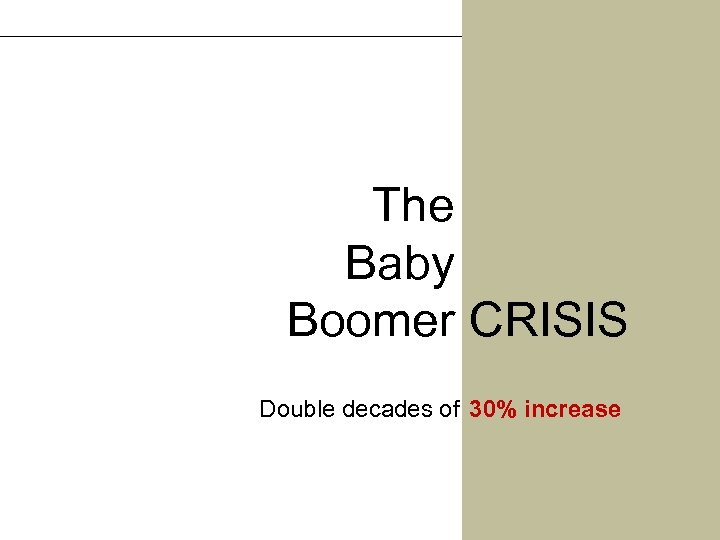 The Baby Boomer CRISIS

Double decades of 30% increase